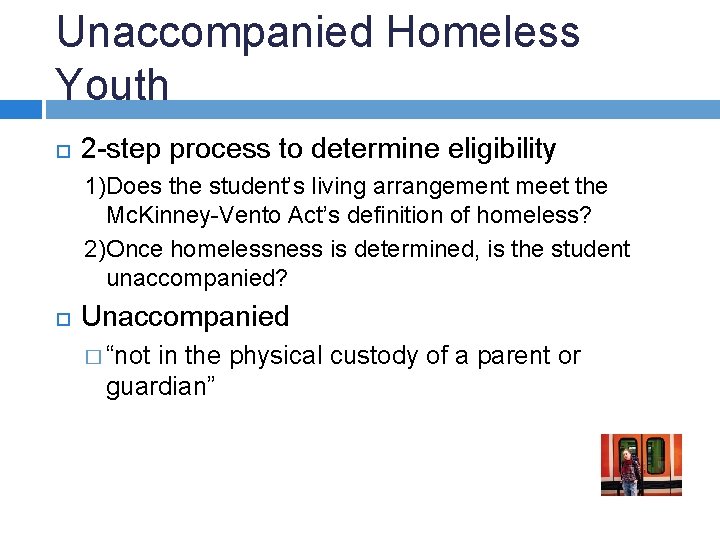 Unaccompanied Homeless Youth

2-step process to determine eligibility

1)Does the student's living arrangement meet the McKinney-Vento Act's definition of homeless?

2)Once homelessness is determined, is the student unaccompanied?

Unaccompanied

"not in the physical custody of a parent or guardian"